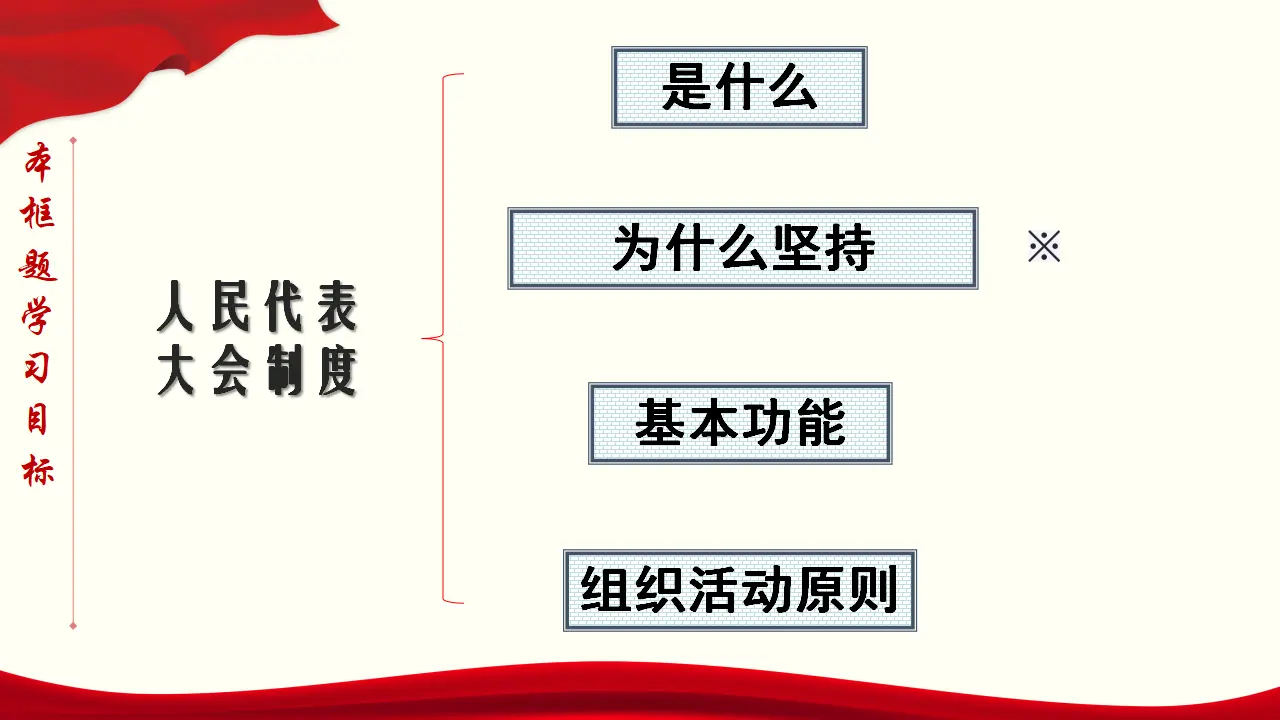 本框题学习目标

人民代表大会制度

是什么

为什么坚持

※

基本功能

组织活动原则